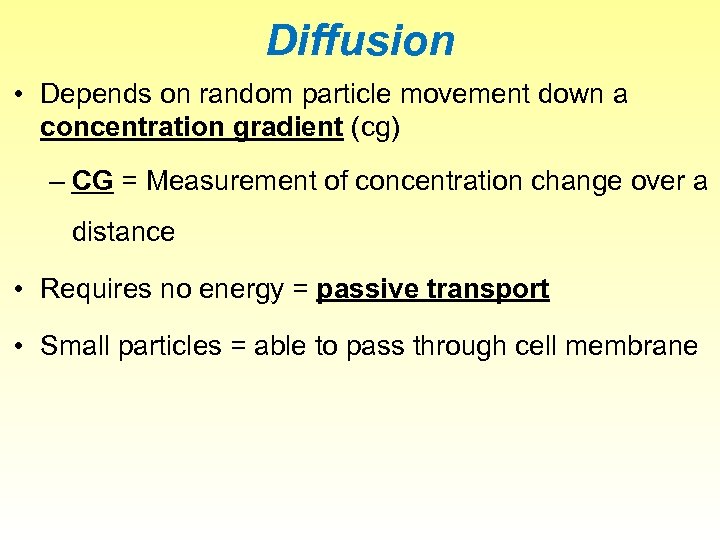 Diffusion

• Depends on random particle movement down a concentration gradient (cg)

– CG = Measurement of concentration change over a distance

• Requires no energy = passive transport

• Small particles = able to pass through cell membrane